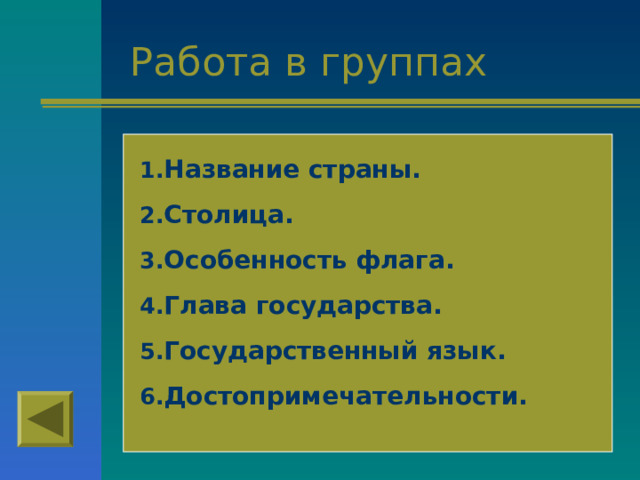 Работа в группах

1.Название страны.
2.Столица.
3.Особенность флага.
4.Глава государства.
5.Государственный язык.
6.Достопримечательности.